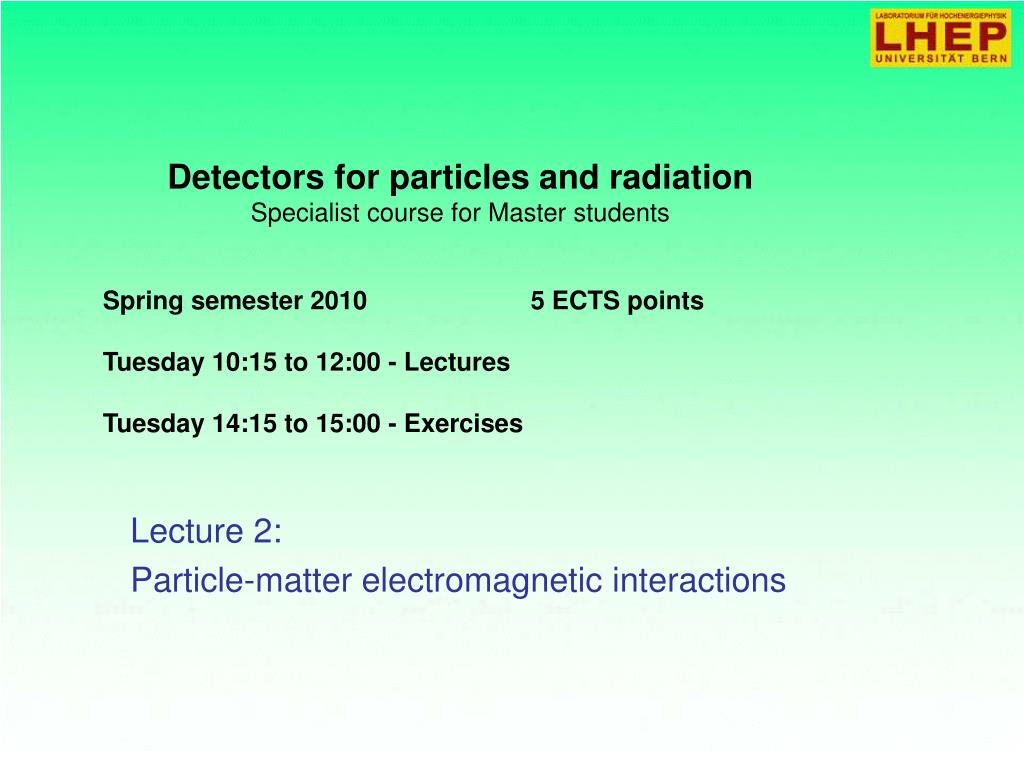 LABORATORIUM FÜR HOCHENERGIEPHYSIK
LHEP
UNIVERSITÄT BERN

Detectors for particles and radiation
Specialist course for Master students

Spring semester 2010 5 ECTS points

Tuesday 10:15 to 12:00 - Lectures

Tuesday 14:15 to 15:00 - Exercises

Lecture 2:
Particle-matter electromagnetic interactions